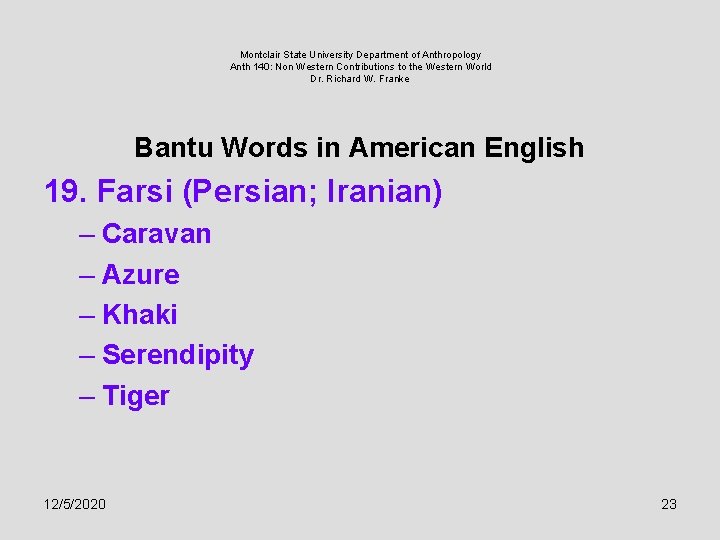 Montclair State University Department of Anthropology
Anth 140: Non Western Contributions to the Western World
Dr. Richard W. Franke

Bantu Words in American English

19. Farsi (Persian; Iranian)
– Caravan
– Azure
– Khaki
– Serendipity
– Tiger

12/5/2020

23